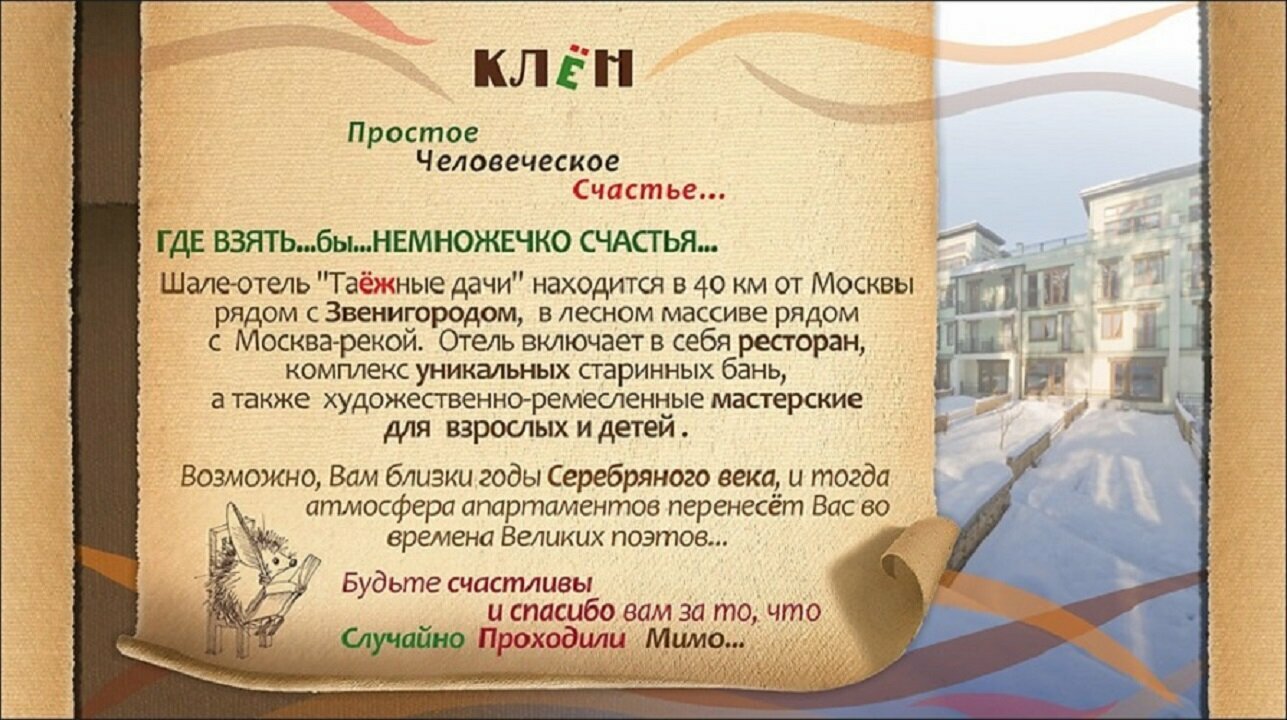 КЛЁН

Простое
Человеческое
Счастье...

ГДЕ ВЗЯТЬ...бы...НЕМНОЖЕЧКО СЧАСТЬЯ...

Шале-отель "Таёжные дачи" находится в 40 км от Москвы рядом с Звенигородом, в лесном массиве рядом с Москва-рекой. Отель включает в себя ресторан, комплекс уникальных старинных бань, а также художественно-ремесленные мастерские для взрослых и детей .

Возможно, Вам близки годы Серебряного века, и тогда атмосфера апартаментов перенесёт Вас во времена Великих поэтов...

Будьте счастливы
и спасибо вам за то, что
Случайно Проходили Мимо...